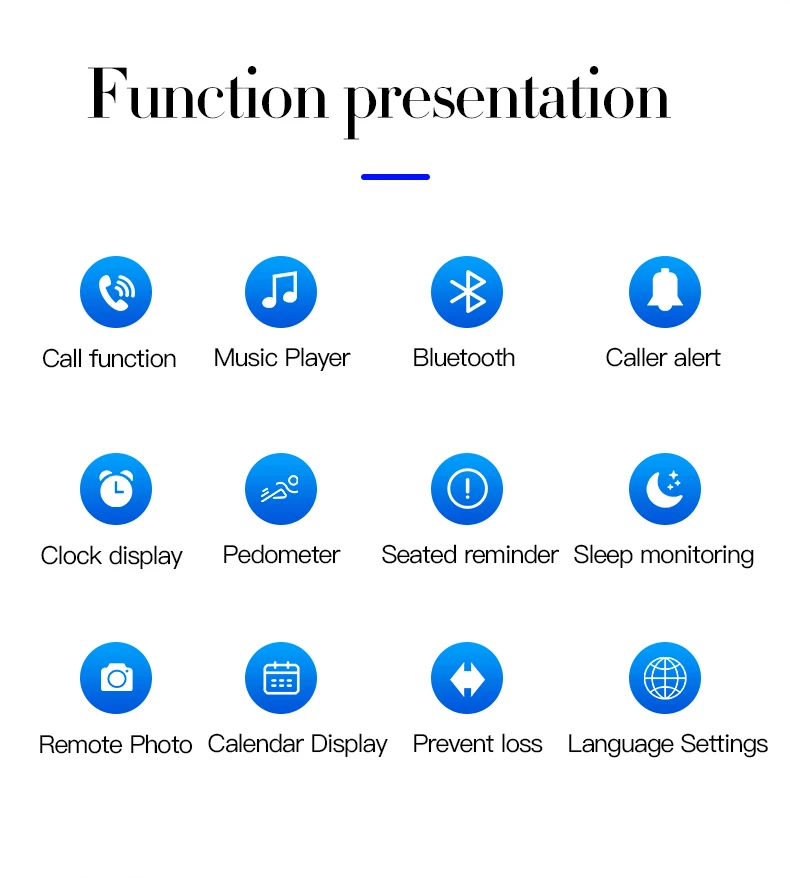 Function presentation

Call function
Music Player
Bluetooth
Caller alert

Clock display
Pedometer
Seated reminder
Sleep monitoring

Remote Photo
Calendar Display
Prevent loss
Language Settings